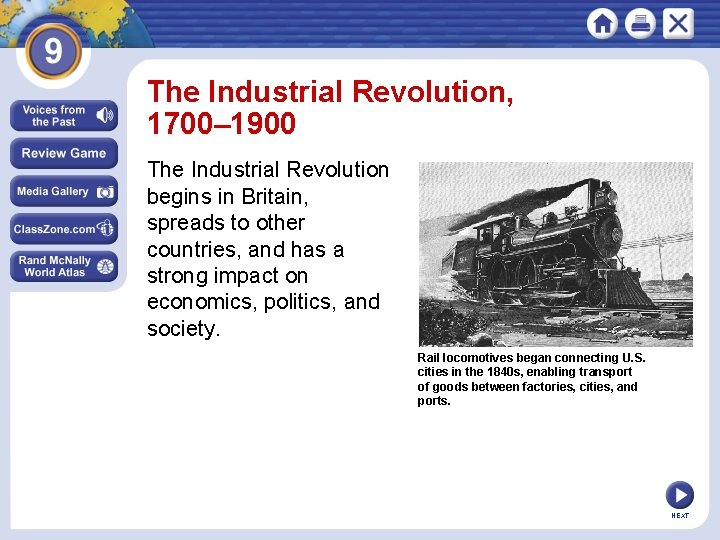 9

Voices from the Past

Review Game

Media Gallery

ClassZone.com

Rand McNally World Atlas

The Industrial Revolution, 1700–1900

The Industrial Revolution begins in Britain, spreads to other countries, and has a strong impact on economics, politics, and society.

Rail locomotives began connecting U.S. cities in the 1840s, enabling transport of goods between factories, cities, and ports.

NEXT